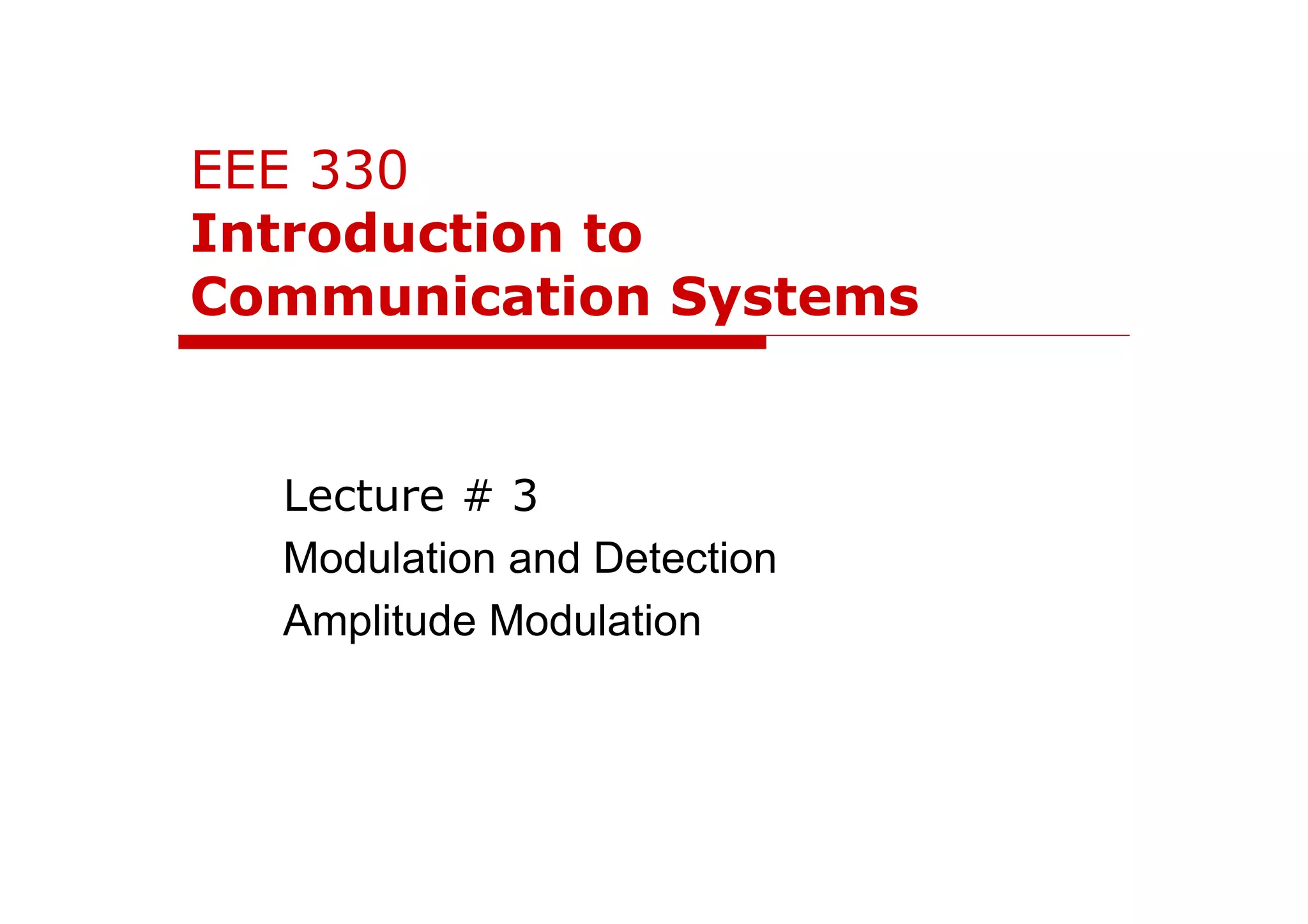 EEE 330
Introduction to Communication Systems

Lecture # 3

Modulation and Detection

Amplitude Modulation